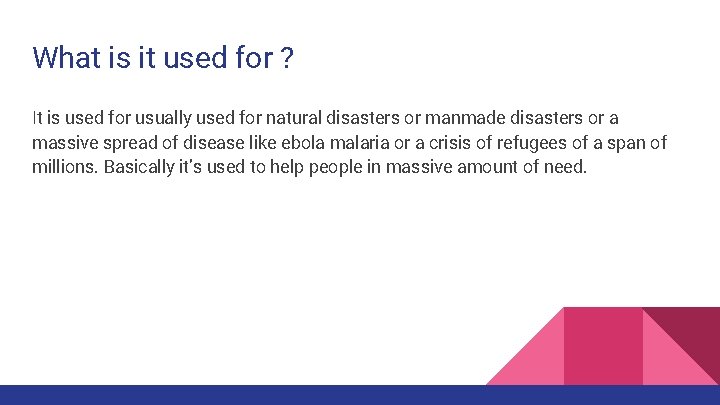 What is it used for ?

It is used for usually used for natural disasters or manmade disasters or a massive spread of disease like ebola malaria or a crisis of refugees of a span of millions. Basically it's used to help people in massive amount of need.